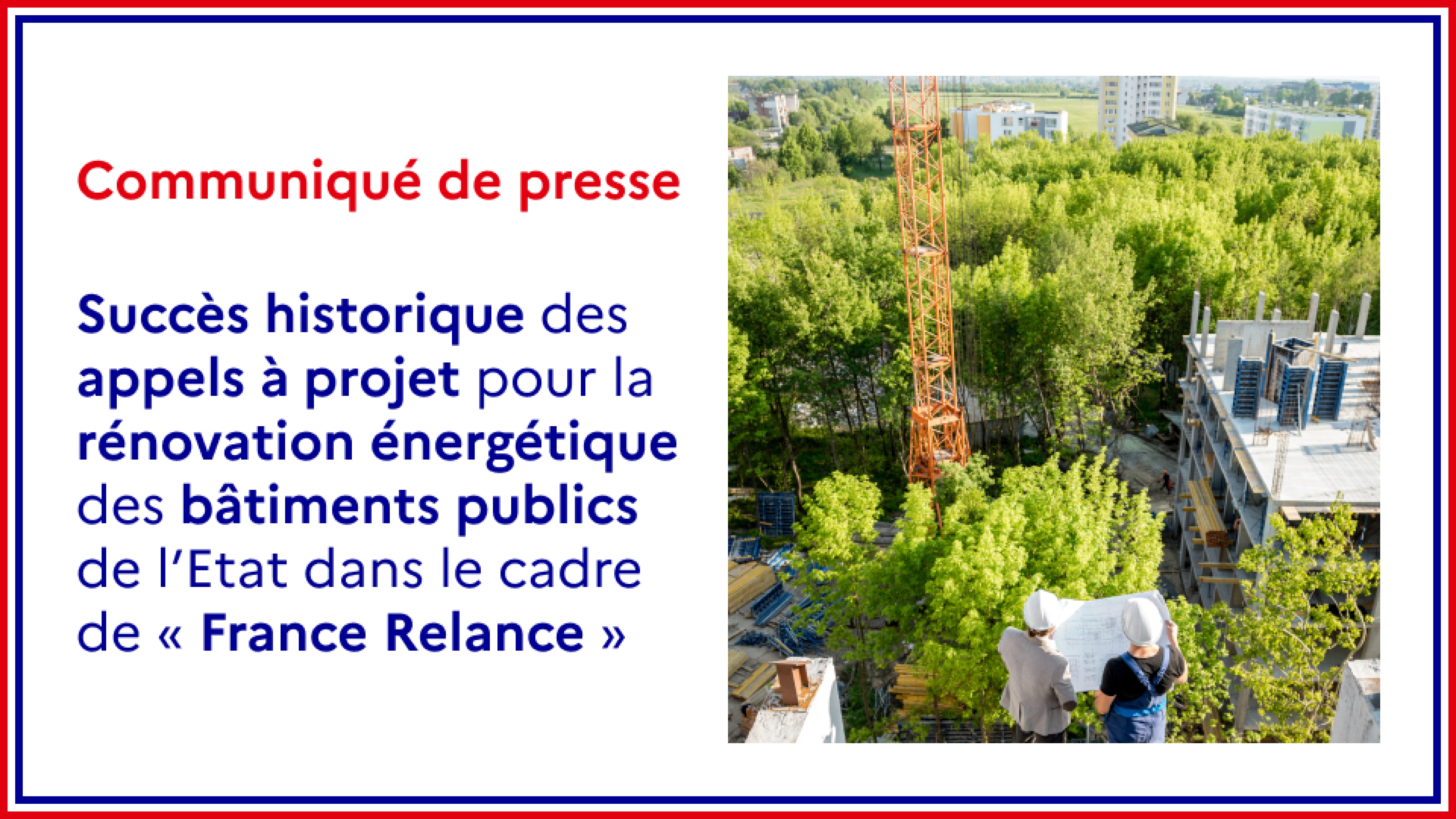 Communiqué de presse

Succès historique des appels à projet pour la rénovation énergétique des bâtiments publics de l'Etat dans le cadre de « France Relance »